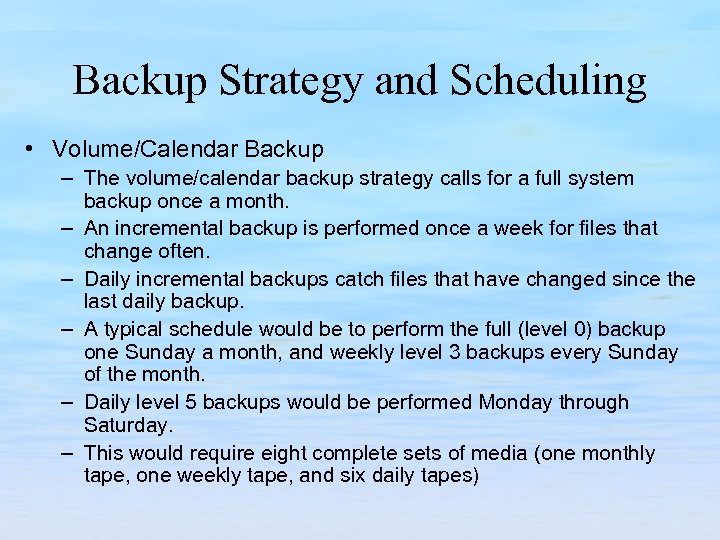 Backup Strategy and Scheduling

• Volume/Calendar Backup
– The volume/calendar backup strategy calls for a full system backup once a month.
– An incremental backup is performed once a week for files that change often.
– Daily incremental backups catch files that have changed since the last daily backup.
– A typical schedule would be to perform the full (level 0) backup one Sunday a month, and weekly level 3 backups every Sunday of the month.
– Daily level 5 backups would be performed Monday through Saturday.
– This would require eight complete sets of media (one monthly tape, one weekly tape, and six daily tapes)